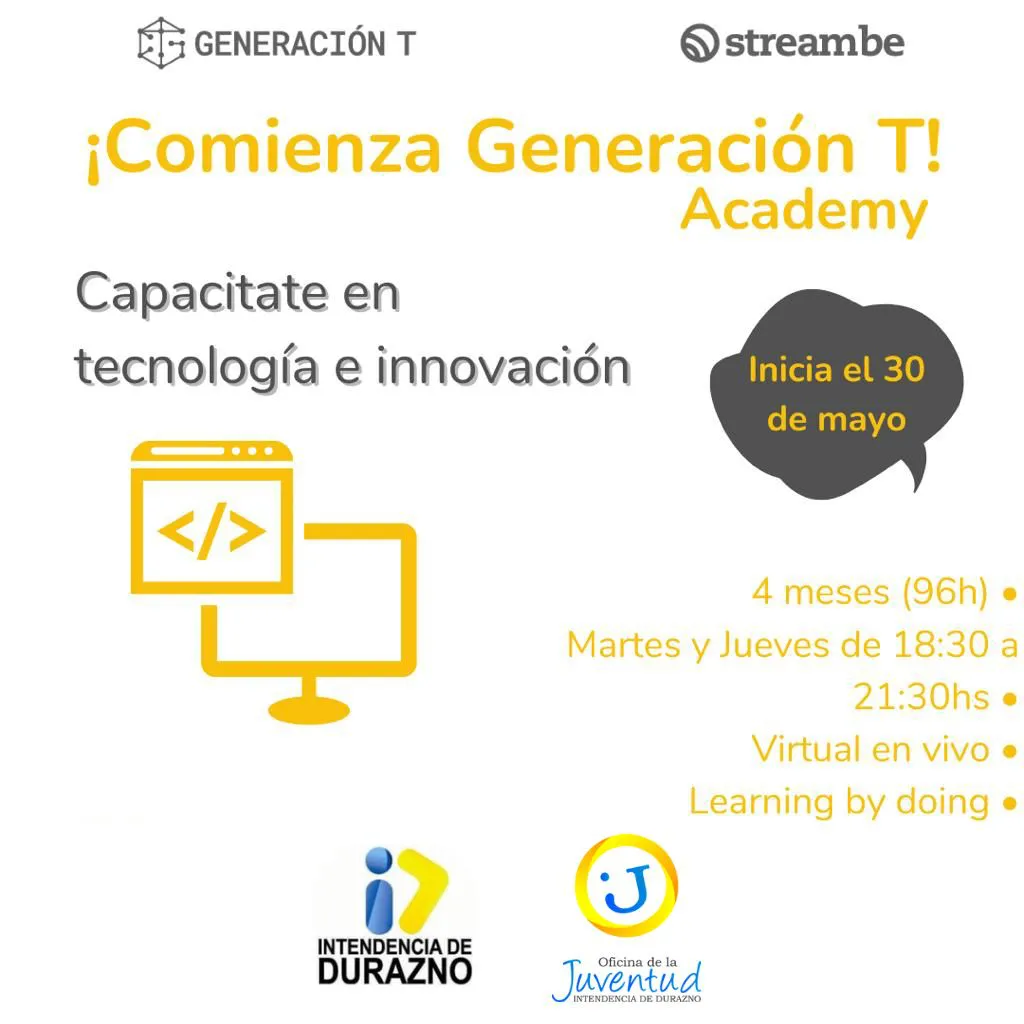 GENERACIÓN T

streambe

¡Comienza Generación T!
Academy

Capacitate en tecnología e innovación

Inicia el 30 de mayo

</>

4 meses (96h) •
Martes y Jueves de 18:30 a 21:30hs •
Virtual en vivo •
Learning by doing •

INTENDENCIA DE DURAZNO

J
Oficina de la
Juventud
INTENDENCIA DE DURAZNO